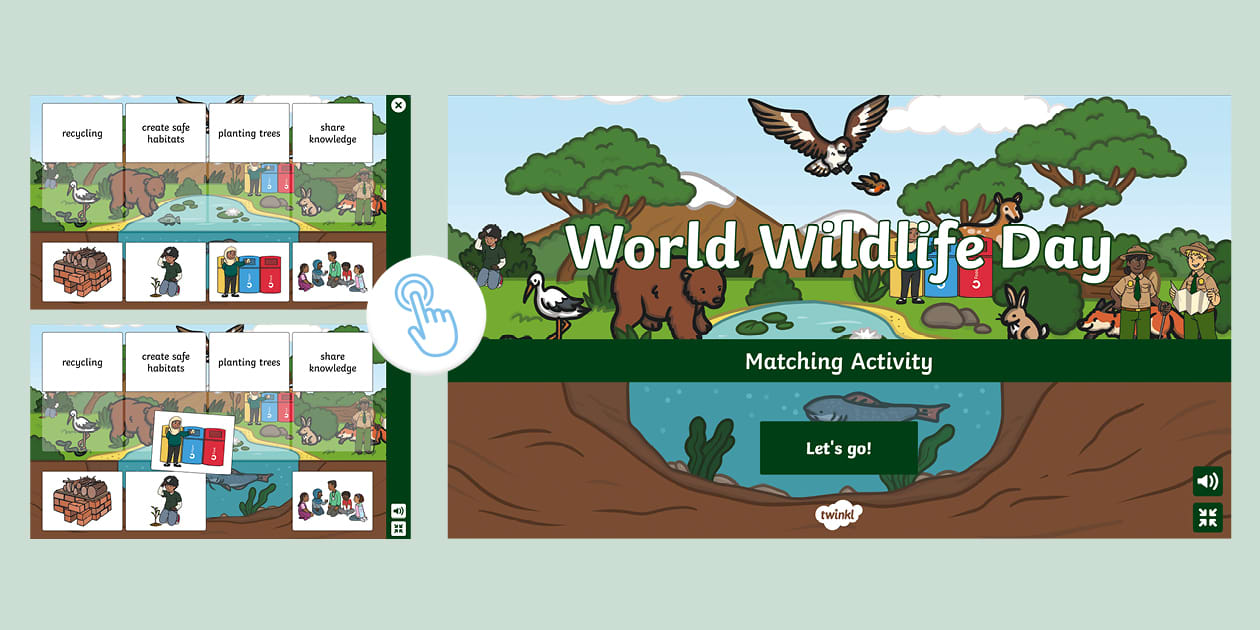 recycling

create safe habitats

planting trees

share knowledge

recycling

create safe habitats

planting trees

share knowledge

World Wildlife Day

Matching Activity

Let's go!

twinkl